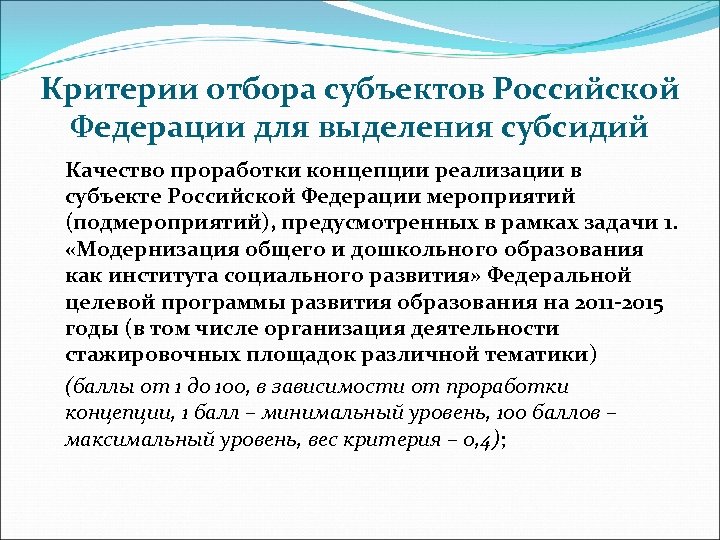 Критерии отбора субъектов Российской Федерации для выделения субсидий

Качество проработки концепции реализации в субъекте Российской Федерации мероприятий (подмероприятий), предусмотренных в рамках задачи 1. «Модернизация общего и дошкольного образования как института социального развития» Федеральной целевой программы развития образования на 2011-2015 годы (в том числе организация деятельности стажировочных площадок различной тематики)

(баллы от 1 до 100, в зависимости от проработки концепции, 1 балл – минимальный уровень, 100 баллов – максимальный уровень, вес критерия – 0,4);